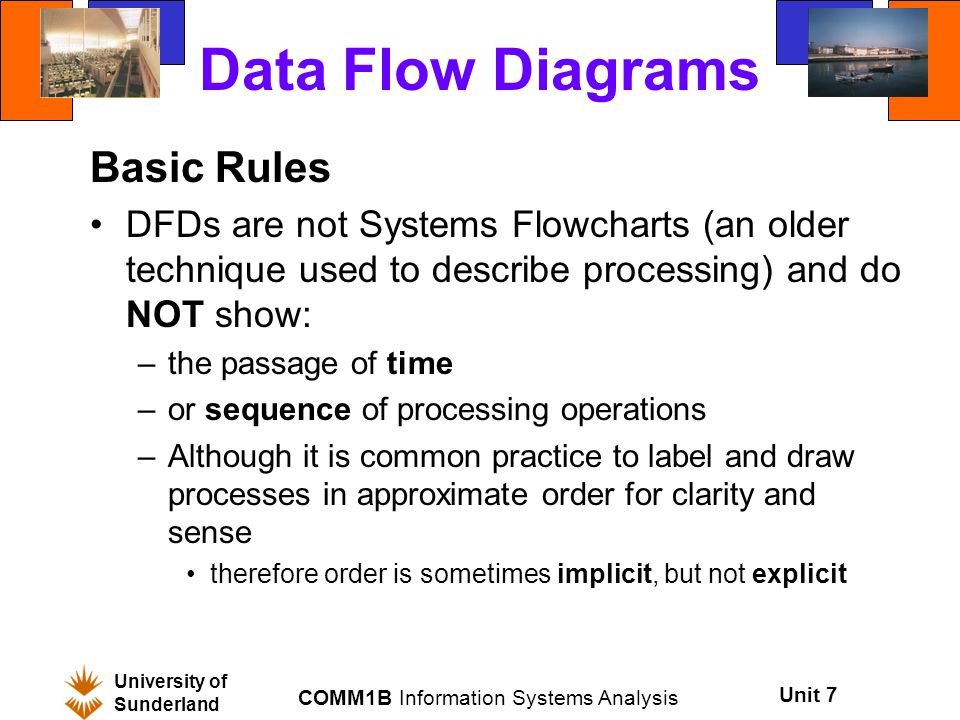 Data Flow Diagrams

Basic Rules

• DFDs are not Systems Flowcharts (an older technique used to describe processing) and do NOT show:
– the passage of time
– or sequence of processing operations
– Although it is common practice to label and draw processes in approximate order for clarity and sense
• therefore order is sometimes implicit, but not explicit

University of Sunderland

COMM1B Information Systems Analysis

Unit 7